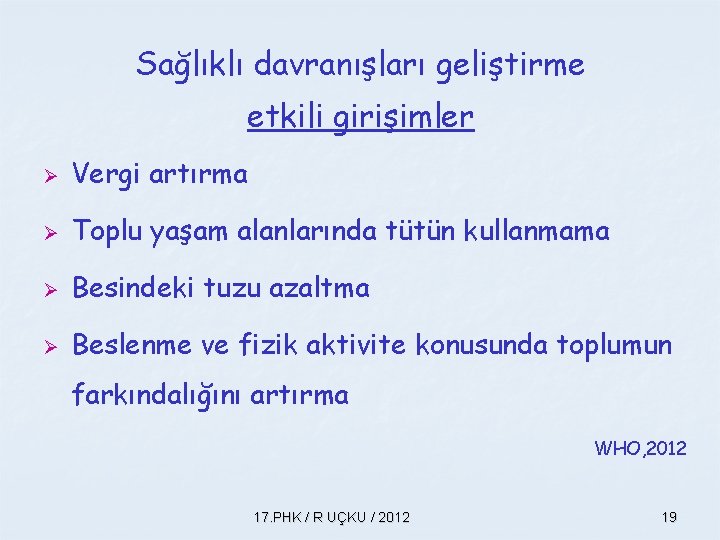 Sağlıklı davranışları geliştirme

etkili girişimler

➢ Vergi artırma

➢ Toplu yaşam alanlarında tütün kullanmama

➢ Besindeki tuzu azaltma

➢ Beslenme ve fizik aktivite konusunda toplumun farkındalığını artırma

WHO,2012

17.PHK / R UÇKU / 2012

19